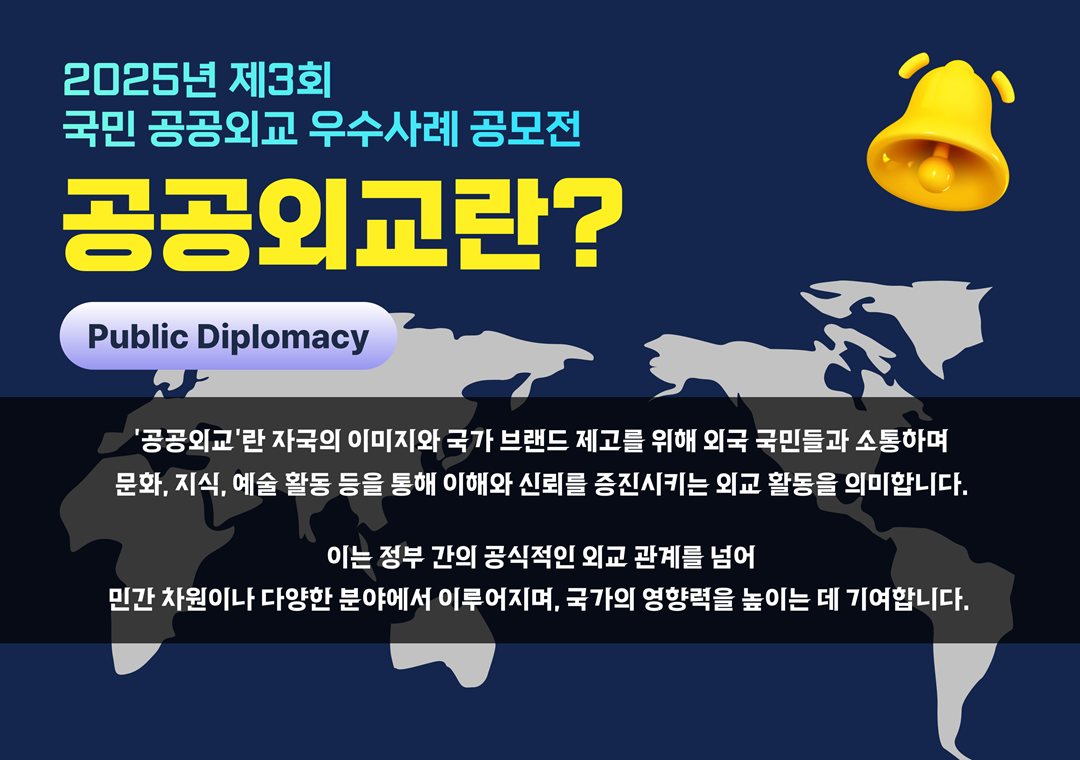 2025년 제3회
국민 공공외교 우수사례 공모전

공공외교란?

Public Diplomacy

'공공외교'란 자국의 이미지와 국가 브랜드 제고를 위해 외국 국민들과 소통하며 문화, 지식, 예술 활동 등을 통해 이해와 신뢰를 증진시키는 외교 활동을 의미합니다.

이는 정부 간의 공식적인 외교 관계를 넘어 민간 차원이나 다양한 분야에서 이루어지며, 국가의 영향력을 높이는 데 기여합니다.